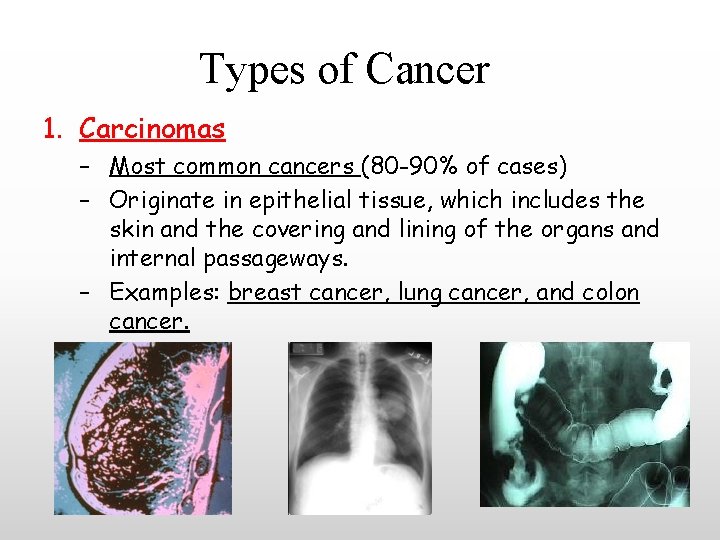 Types of Cancer

1. Carcinomas

– Most common cancers (80-90% of cases)

– Originate in epithelial tissue, which includes the skin and the covering and lining of the organs and internal passageways.

– Examples: breast cancer, lung cancer, and colon cancer.